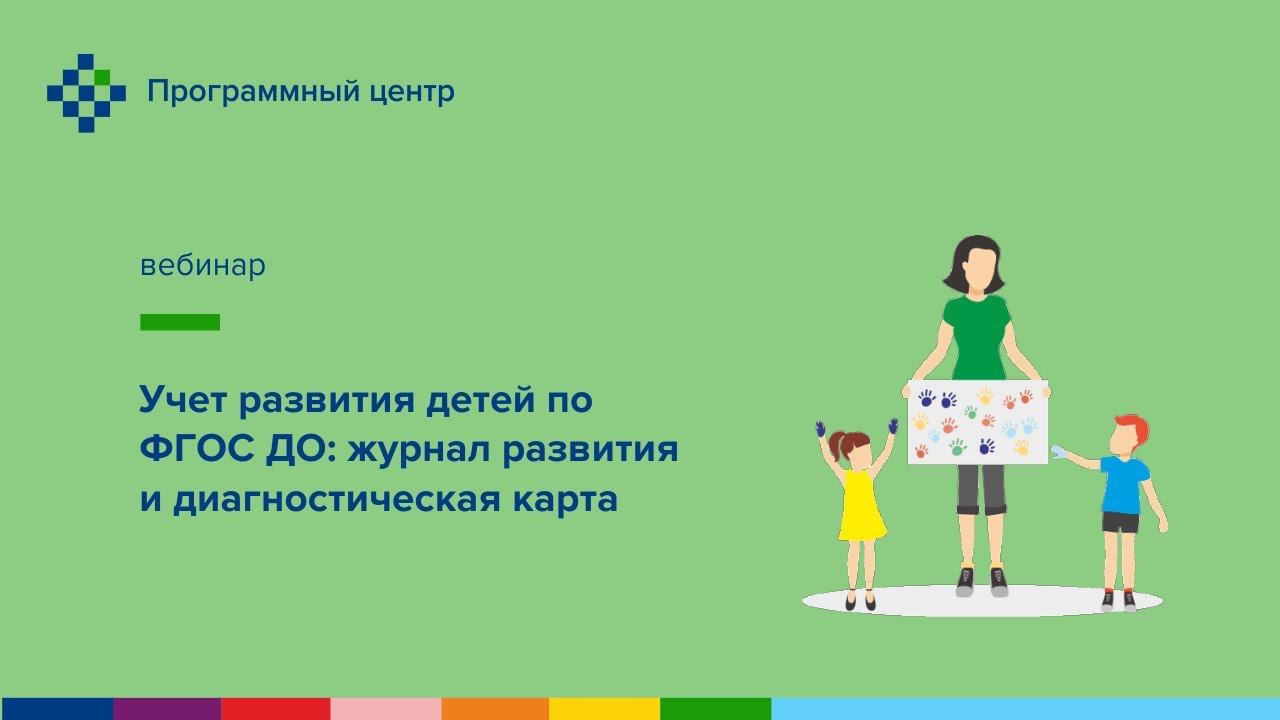 Программный центр

вебинар

Учет развития детей по ФГОС ДО: журнал развития и диагностическая карта